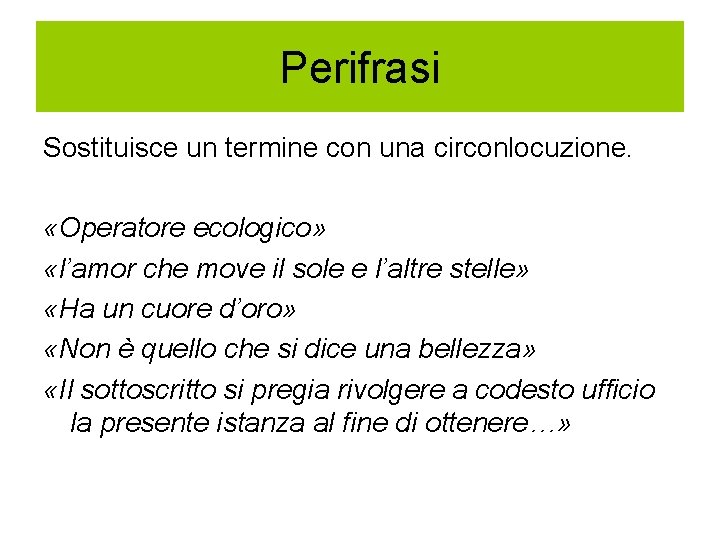 Perifrasi

Sostituisce un termine con una circonlocuzione.

«Operatore ecologico»
«l'amor che move il sole e l'altre stelle»
«Ha un cuore d'oro»
«Non è quello che si dice una bellezza»
«Il sottoscritto si pregia rivolgere a codesto ufficio la presente istanza al fine di ottenere…»